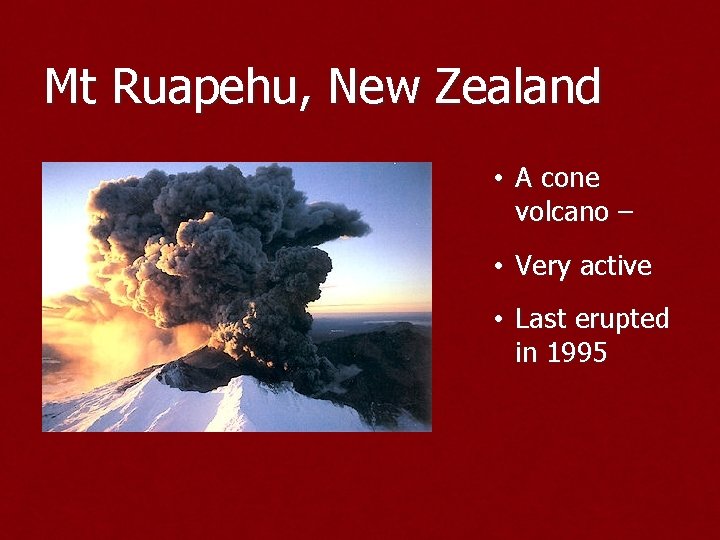 Mt Ruapehu, New Zealand

• A cone volcano –

• Very active

• Last erupted in 1995